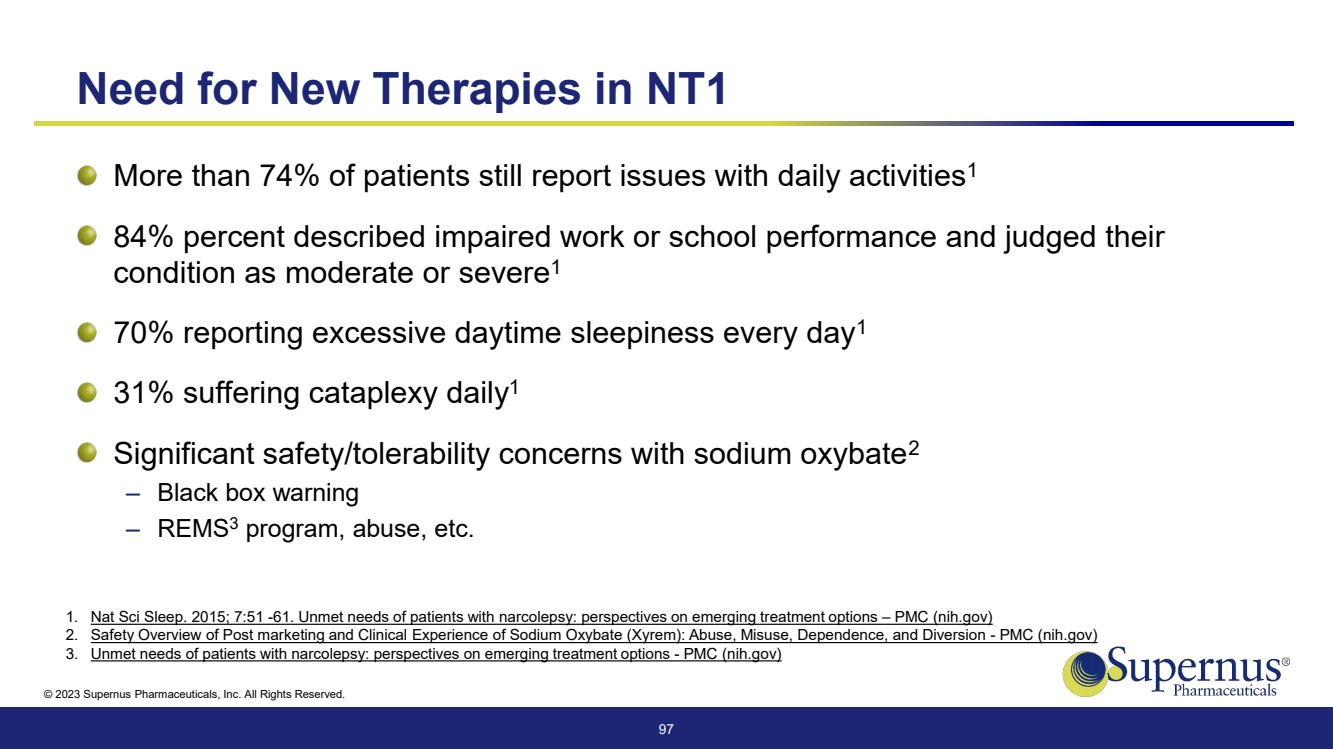 Need for New Therapies in NT1

More than 74% of patients still report issues with daily activities$^1$

84% percent described impaired work or school performance and judged their condition as moderate or severe$^1$

70% reporting excessive daytime sleepiness every day$^1$

31% suffering cataplexy daily$^1$

Significant safety/tolerability concerns with sodium oxybate$^2$
– Black box warning
– REMS$^3$ program, abuse, etc.

1. Nat Sci Sleep. 2015; 7:51 -61. Unmet needs of patients with narcolepsy: perspectives on emerging treatment options – PMC (nih.gov)
2. Safety Overview of Post marketing and Clinical Experience of Sodium Oxybate (Xyrem): Abuse, Misuse, Dependence, and Diversion - PMC (nih.gov)
3. Unmet needs of patients with narcolepsy: perspectives on emerging treatment options - PMC (nih.gov)

© 2023 Supernus Pharmaceuticals, Inc. All Rights Reserved.

Supernus®
Pharmaceuticals

97